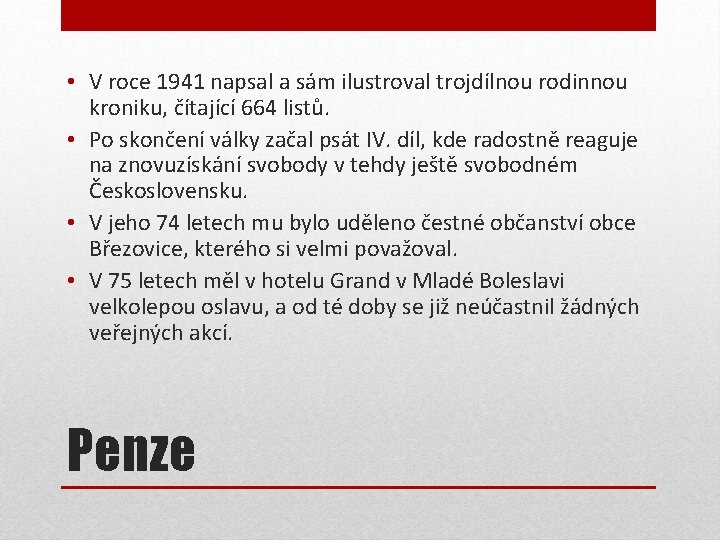 • V roce 1941 napsal a sám ilustroval trojdílnou rodinnou kroniku, čítající 664 listů.
• Po skončení války začal psát IV. díl, kde radostně reaguje na znovuzískání svobody v tehdy ještě svobodném Československu.
• V jeho 74 letech mu bylo uděleno čestné občanství obce Březovice, kterého si velmi považoval.
• V 75 letech měl v hotelu Grand v Mladé Boleslavi velkolepou oslavu, a od té doby se již neúčastnil žádných veřejných akcí.

Penze